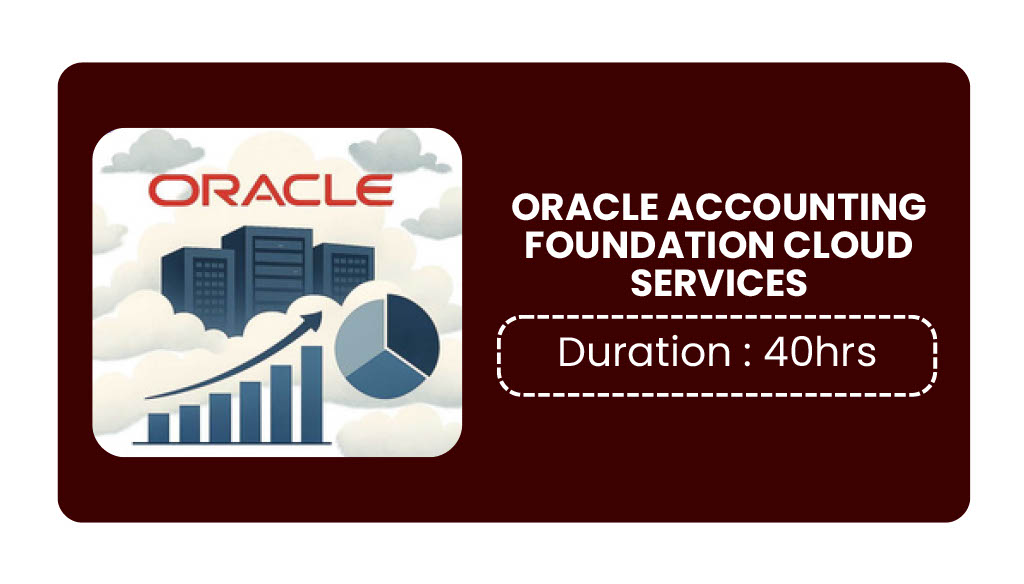 ORACLE

ORACLE ACCOUNTING FOUNDATION CLOUD SERVICES

Duration : 40hrs